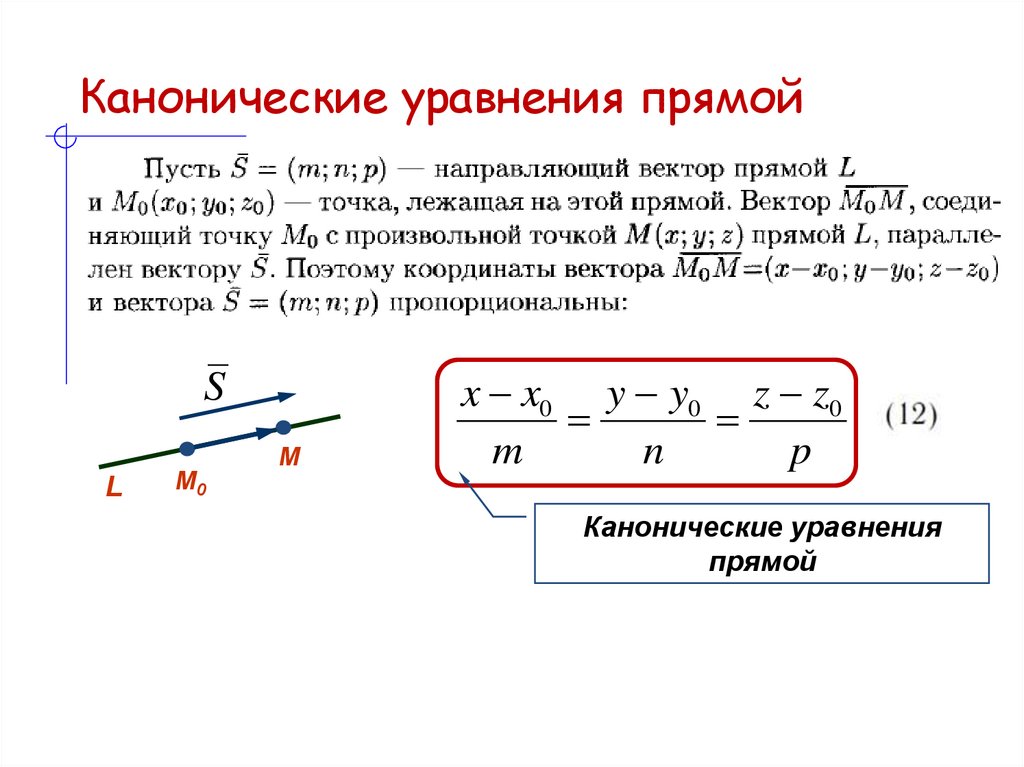 Канонические уравнения прямой

Пусть $\bar{S} = (m; n; p)$ — направляющий вектор прямой $L$ и $M_0(x_0; y_0; z_0)$ — точка, лежащая на этой прямой. Вектор $\overline{M_0M}$, соединяющий точку $M_0$ с произвольной точкой $M(x; y; z)$ прямой $L$, параллелен вектору $\bar{S}$. Поэтому координаты вектора $\overline{M_0M} = (x - x_0; y - y_0; z - z_0)$ и вектора $\bar{S} = (m; n; p)$ пропорциональны:

$\bar{S}$

M

L

$M_0$

$\frac{x - x_0}{m} = \frac{y - y_0}{n} = \frac{z - z_0}{p}$ (12)

Канонические уравнения прямой